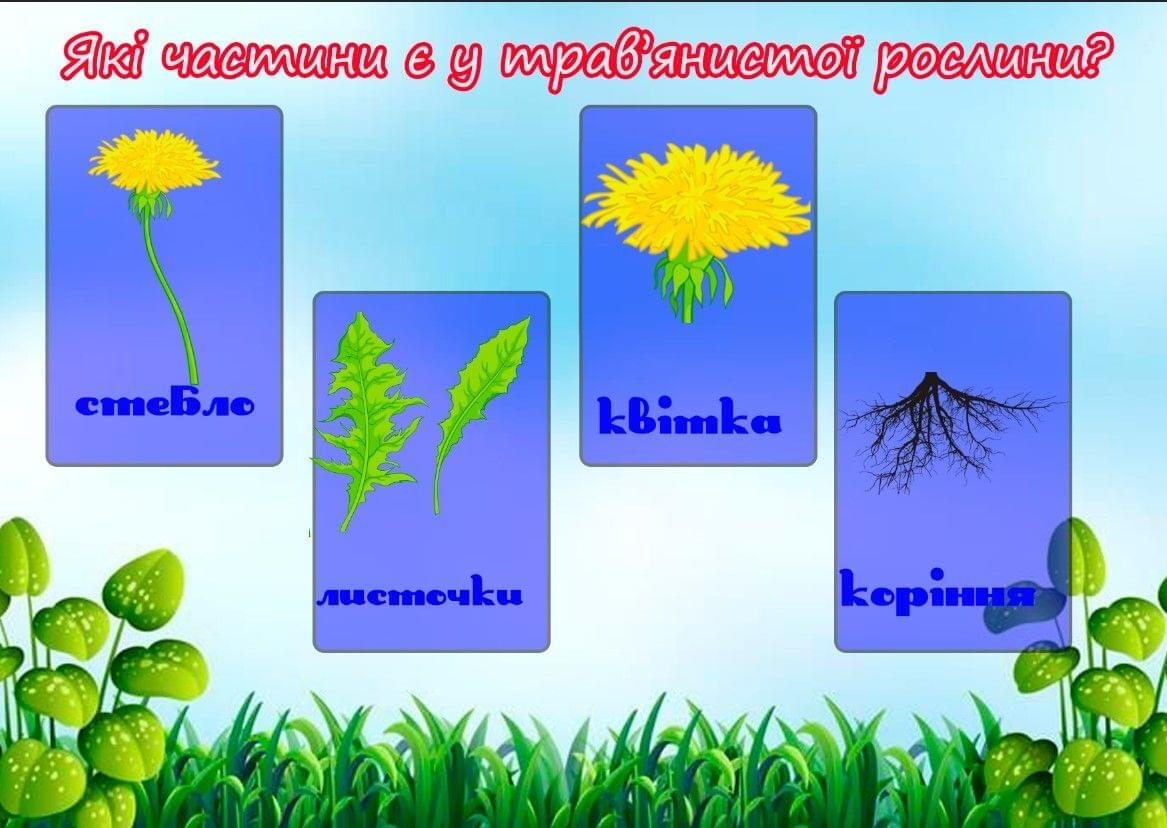 Які частини є у трав'янистої рослини?

стебло

листочки

квітка

коріння